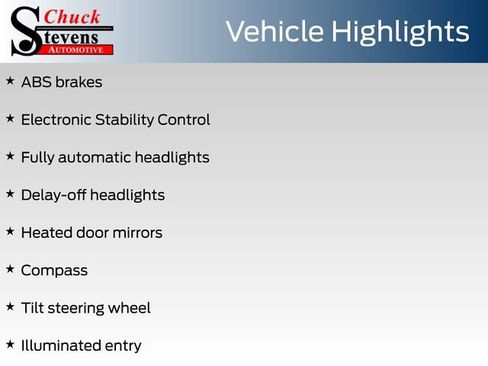 Chuck
Stevens
AUTOMOTIVE

Vehicle Highlights

★ ABS brakes

★ Electronic Stability Control

★ Fully automatic headlights

★ Delay-off headlights

★ Heated door mirrors

★ Compass

★ Tilt steering wheel

★ Illuminated entry